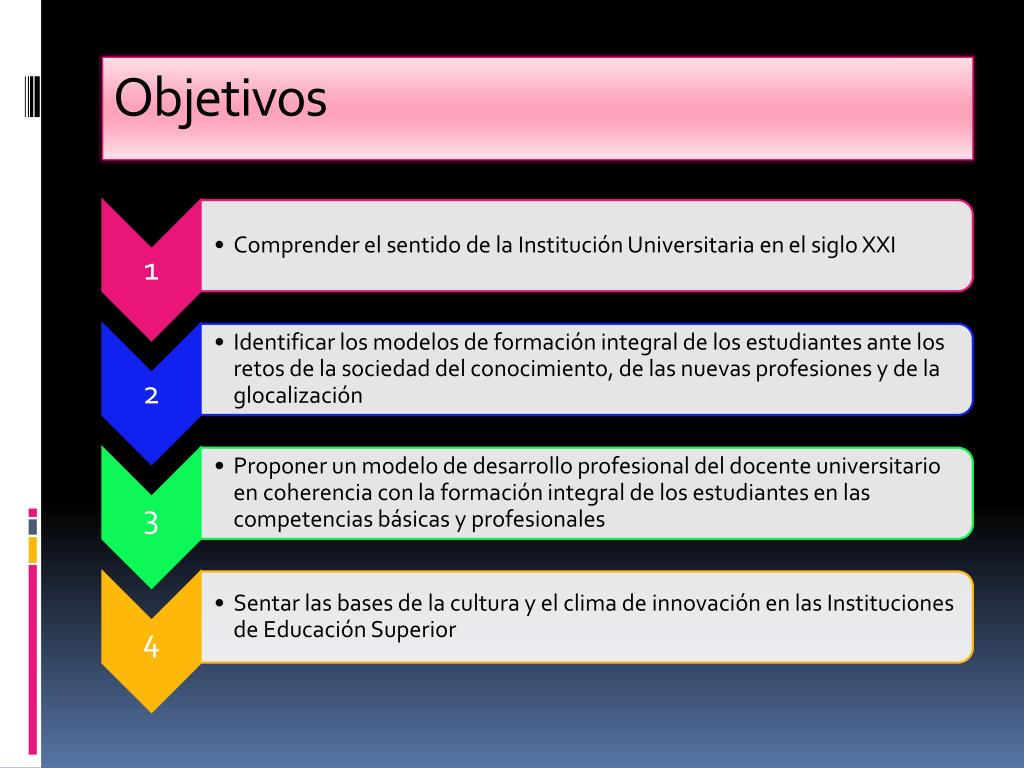 Objetivos

1

• Comprender el sentido de la Institución Universitaria en el siglo XXI

2

• Identificar los modelos de formación integral de los estudiantes ante los retos de la sociedad del conocimiento, de las nuevas profesiones y de la glocalización

3

• Proponer un modelo de desarrollo profesional del docente universitario en coherencia con la formación integral de los estudiantes en las competencias básicas y profesionales

4

• Sentar las bases de la cultura y el clima de innovación en las Instituciones de Educación Superior